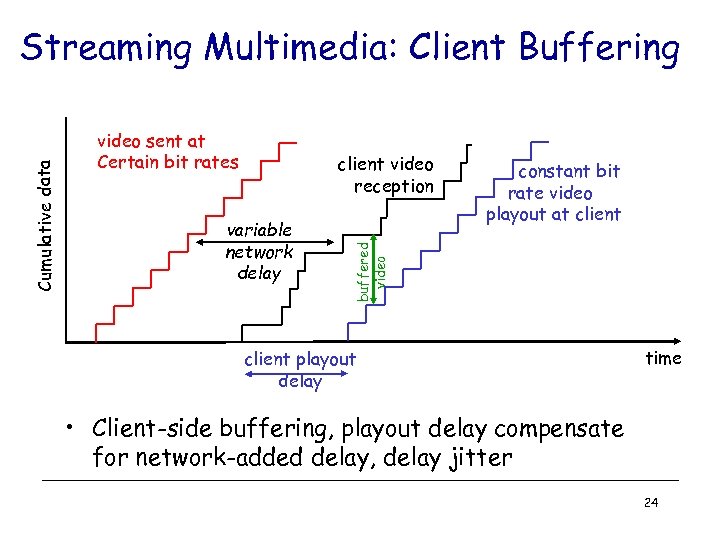 Streaming Multimedia: Client Buffering

Cumulative data

video sent at Certain bit rates

variable network delay

client video reception

buffered video

constant bit rate video playout at client

client playout delay

time

• Client-side buffering, playout delay compensate for network-added delay, delay jitter

24